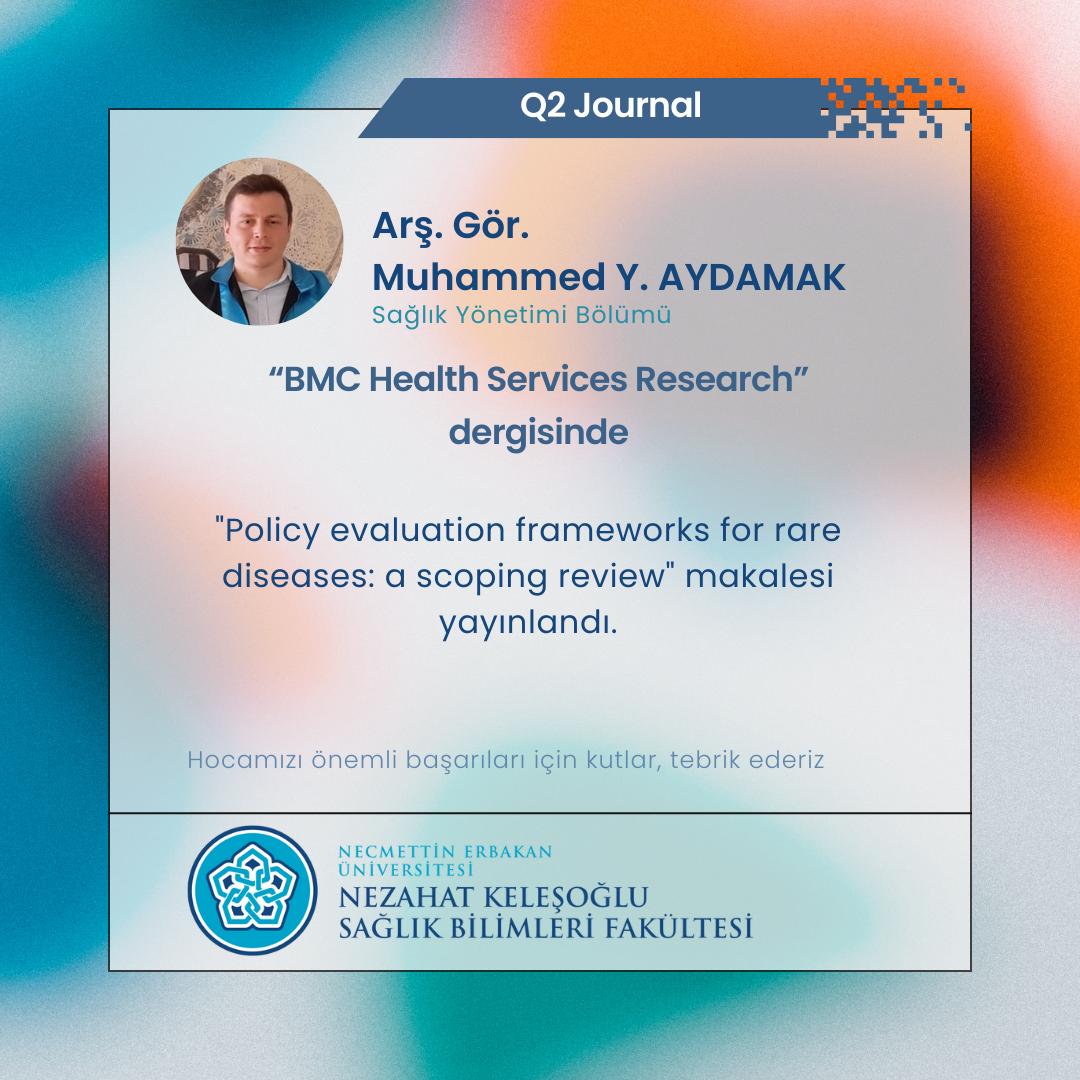 Q2 Journal

Arş. Gör.
Muhammed Y. AYDAMAK
Sağlık Yönetimi Bölümü

“BMC Health Services Research” dergisinde

"Policy evaluation frameworks for rare diseases: a scoping review" makalesi yayınlandı.

Hocamızı önemli başarıları için kutlar, tebrik ederiz

NECMETTİN ERBAKAN ÜNİVERSİTESİ
NEZAHAT KELEŞOĞLU
SAĞLIK BİLİMLERİ FAKÜLTESİ